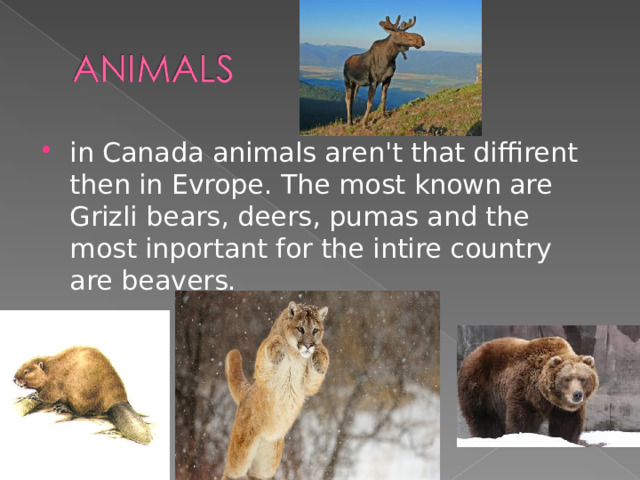 ANIMALS

in Canada animals aren't that diffirent then in Evrope. The most known are Grizli bears, deers, pumas and the most inportant for the intire country are beavers.